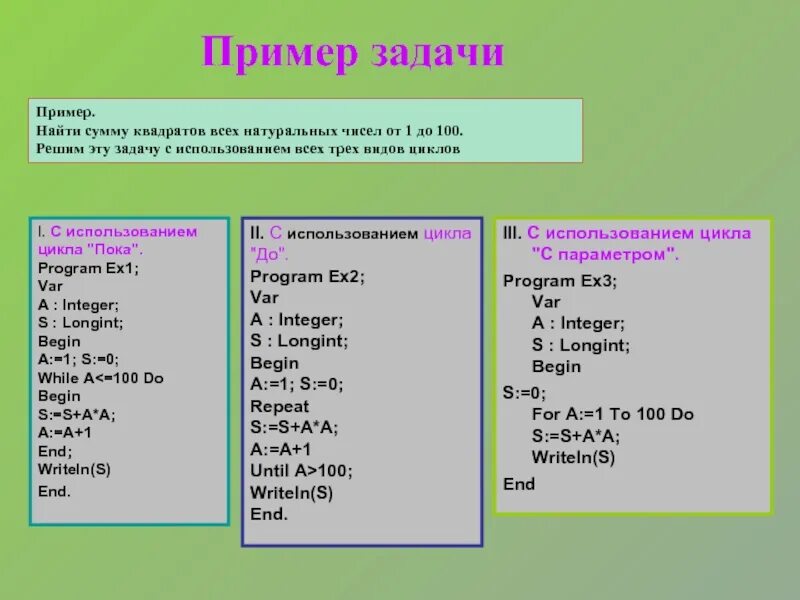 Пример задачи

Пример.
Найти сумму квадратов всех натуральных чисел от 1 до 100.
Решим эту задачу с использованием всех трех видов циклов

I. С использованием цикла "Пока".
Program Ex1;
Var
A : Integer;
S : Longint;
Begin
A:=1; S:=0;
While A<=100 Do
Begin
S:=S+A*A;
A:=A+1
End;
Writeln(S)
End.

II. С использованием цикла "До".
Program Ex2;
Var
A : Integer;
S : Longint;
Begin
A:=1; S:=0;
Repeat
S:=S+A*A;
A:=A+1
Until A>100;
Writeln(S)
End.

III. С использованием цикла "С параметром".
Program Ex3;
Var
A : Integer;
S : Longint;
Begin
S:=0;
For A:=1 To 100 Do
S:=S+A*A;
Writeln(S)
End